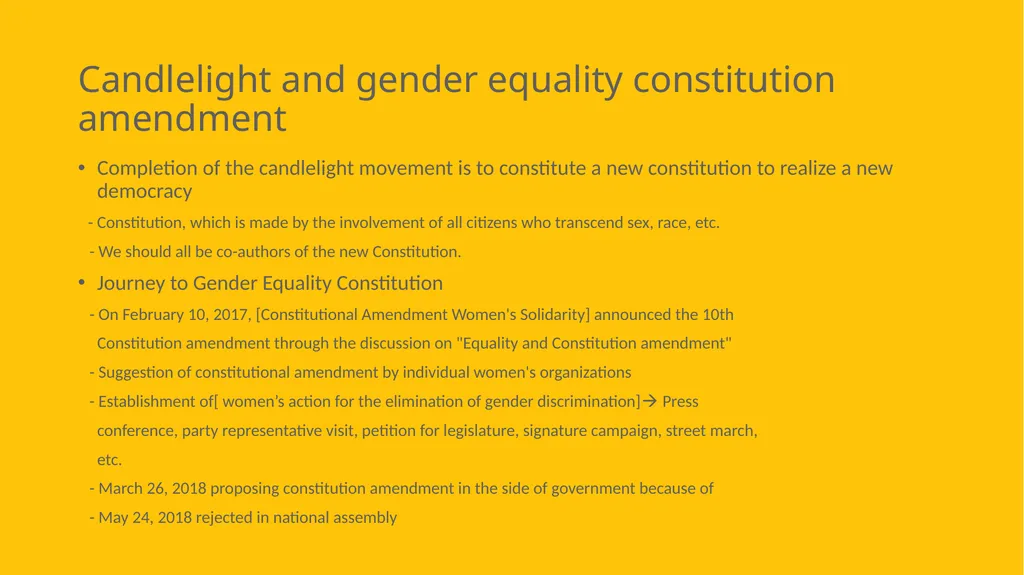 Candlelight and gender equality constitution amendment

• Completion of the candlelight movement is to constitute a new constitution to realize a new democracy

- Constitution, which is made by the involvement of all citizens who transcend sex, race, etc.

- We should all be co-authors of the new Constitution.

• Journey to Gender Equality Constitution

- On February 10, 2017, [Constitutional Amendment Women's Solidarity] announced the 10th Constitution amendment through the discussion on "Equality and Constitution amendment"

- Suggestion of constitutional amendment by individual women's organizations

- Establishment of[ women's action for the elimination of gender discrimination]→ Press conference, party representative visit, petition for legislature, signature campaign, street march, etc.

- March 26, 2018 proposing constitution amendment in the side of government because of

- May 24, 2018 rejected in national assembly